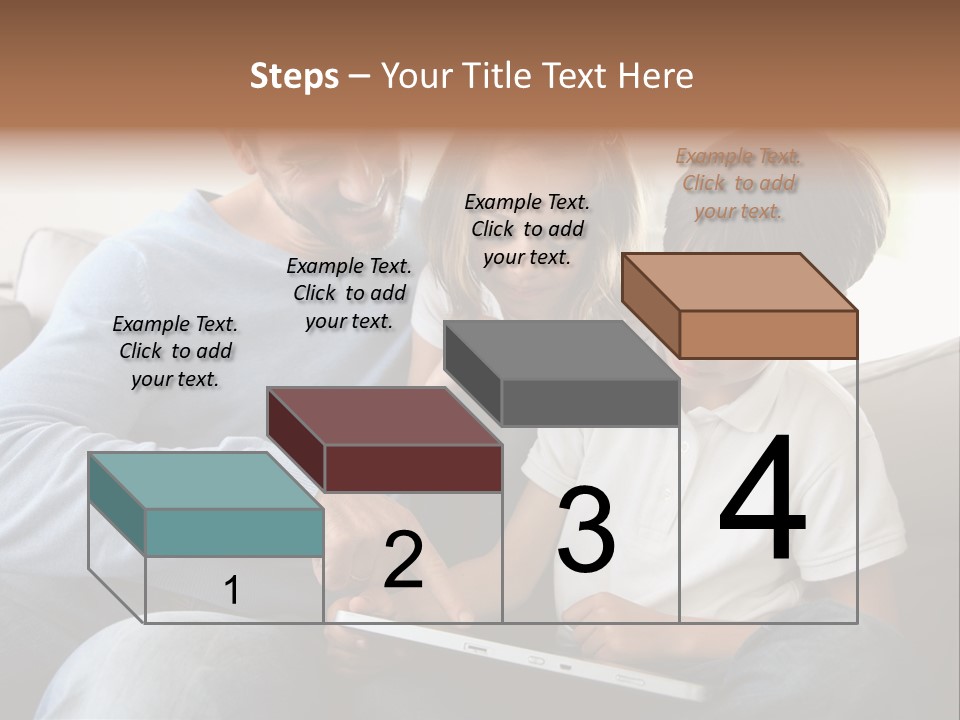 Steps – Your Title Text Here

Example Text. Click to add your text.

Example Text. Click to add your text.

Example Text. Click to add your text.

Example Text. Click to add your text.

1

2

3

4